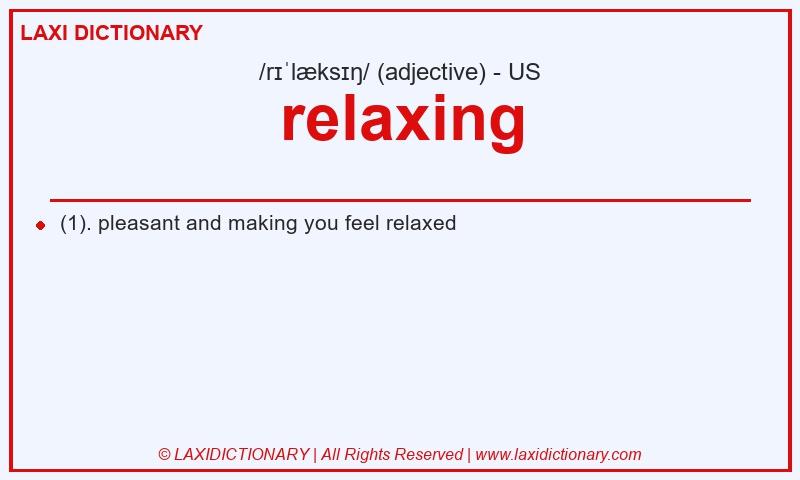 LAXI DICTIONARY

/rɪˈlæksɪŋ/ (adjective) - US

relaxing

(1). pleasant and making you feel relaxed

© LAXIDICTIONARY | All Rights Reserved | www.laxidictionary.com